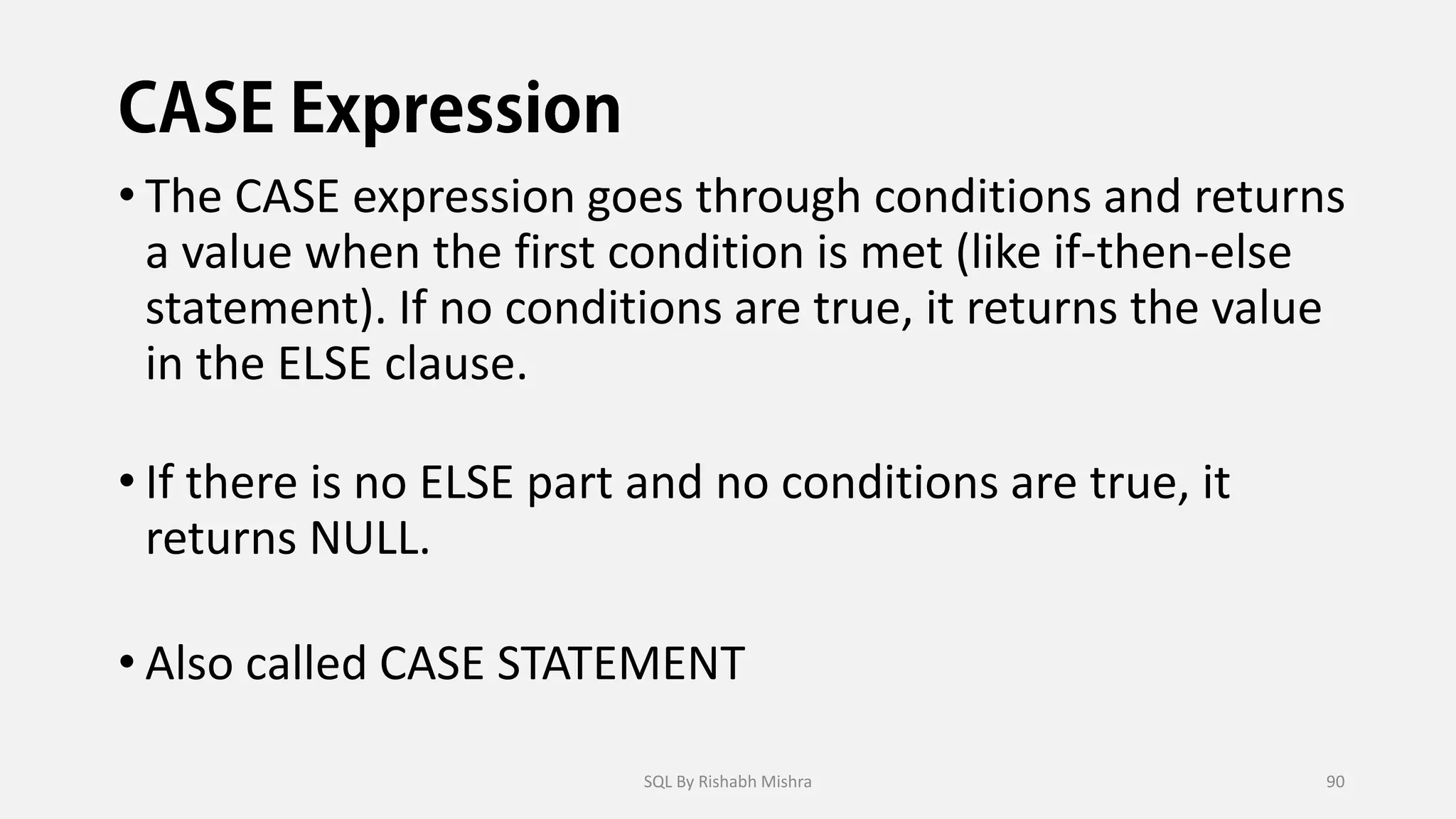 CASE Expression

• The CASE expression goes through conditions and returns a value when the first condition is met (like if-then-else statement). If no conditions are true, it returns the value in the ELSE clause.

• If there is no ELSE part and no conditions are true, it returns NULL.

• Also called CASE STATEMENT

SQL By Rishabh Mishra

90